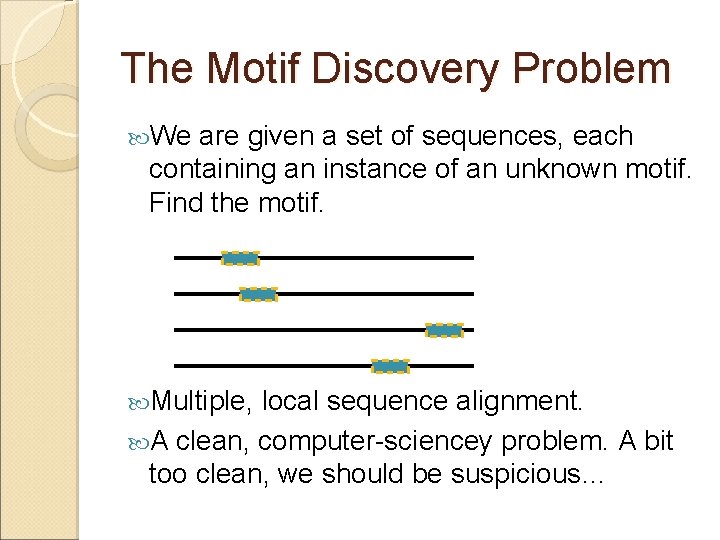 The Motif Discovery Problem

We are given a set of sequences, each containing an instance of an unknown motif. Find the motif.

Multiple, local sequence alignment.

A clean, computer-sciencey problem. A bit too clean, we should be suspicious...